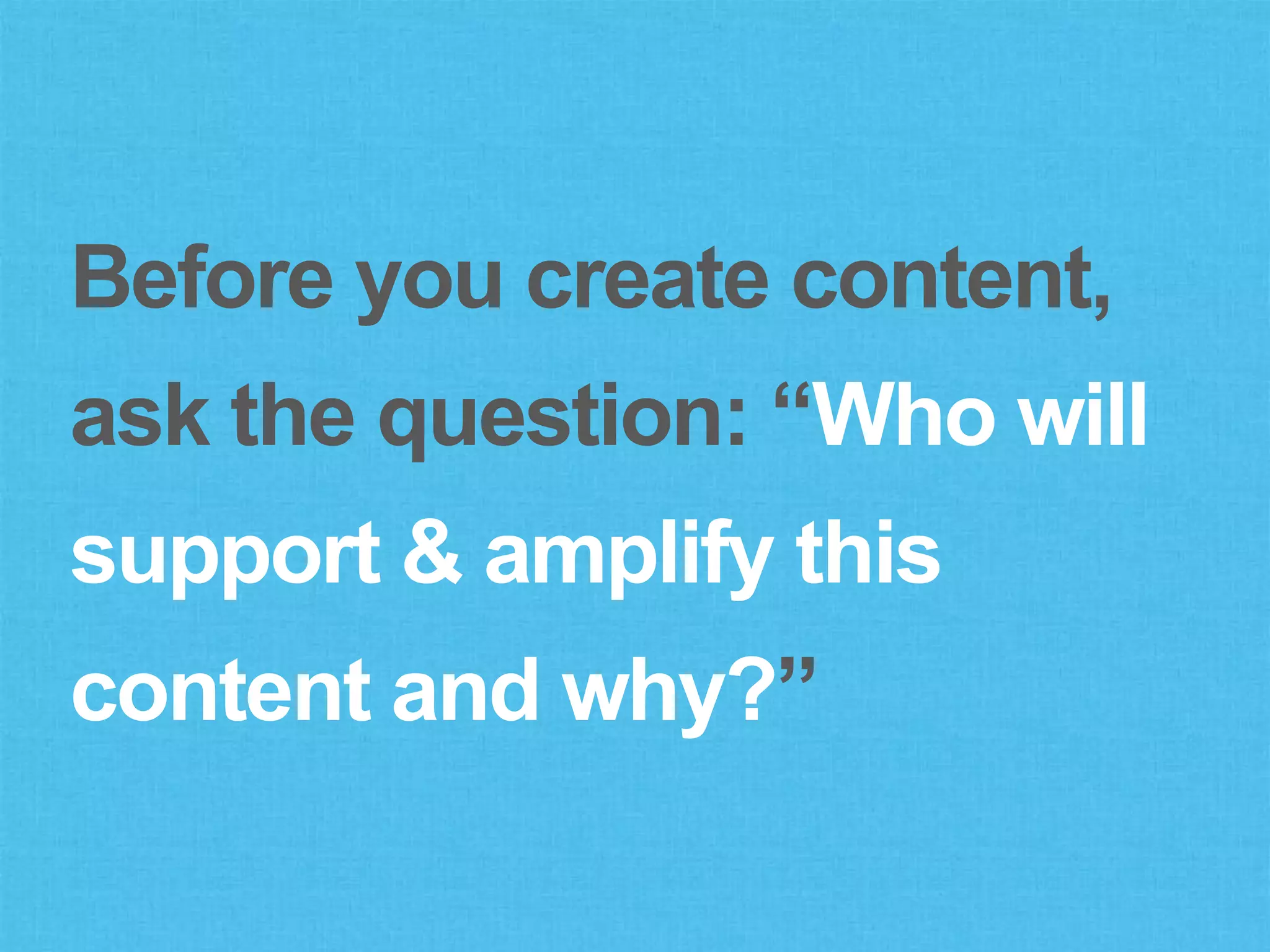 Before you create content, ask the question: “Who will support & amplify this content and why?”